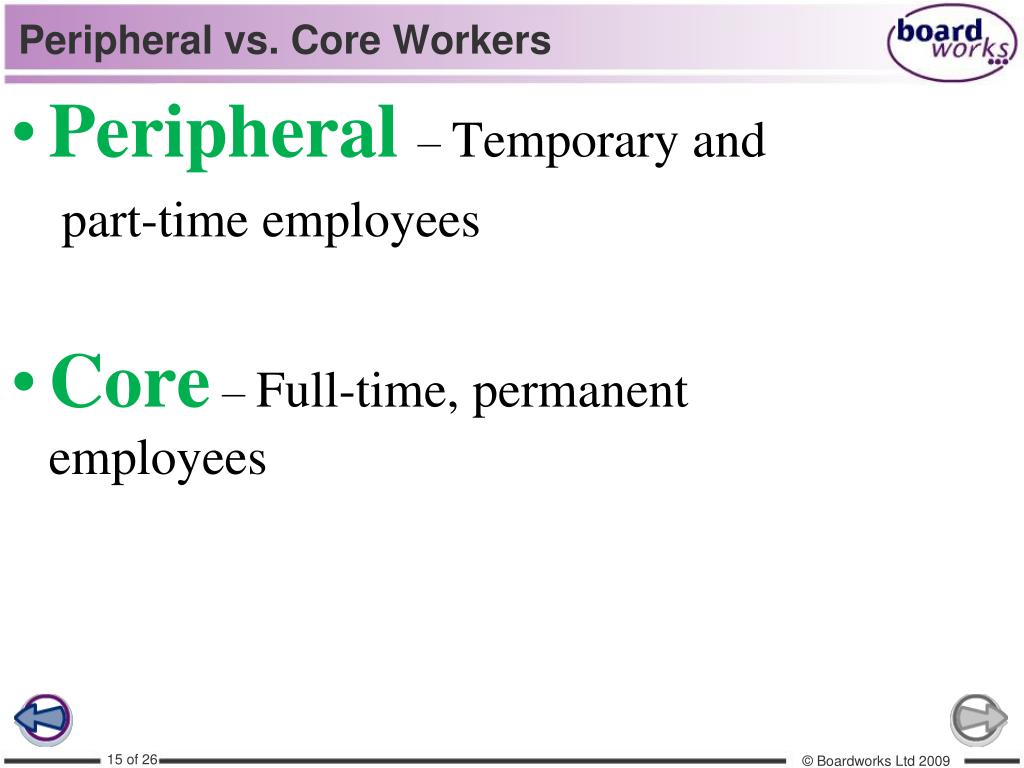 Peripheral vs. Core Workers

board works

• Peripheral – Temporary and part-time employees

• Core – Full-time, permanent employees

15 of 26

© Boardworks Ltd 2009